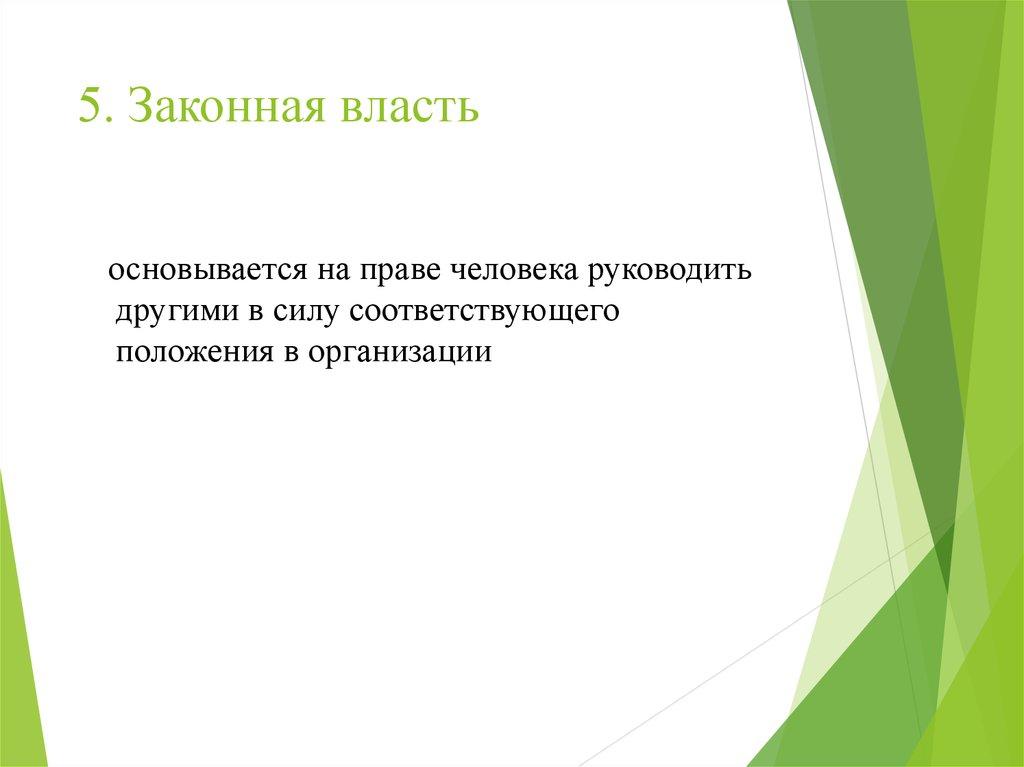 5. Законная власть

основывается на праве человека руководить другими в силу соответствующего положения в организации